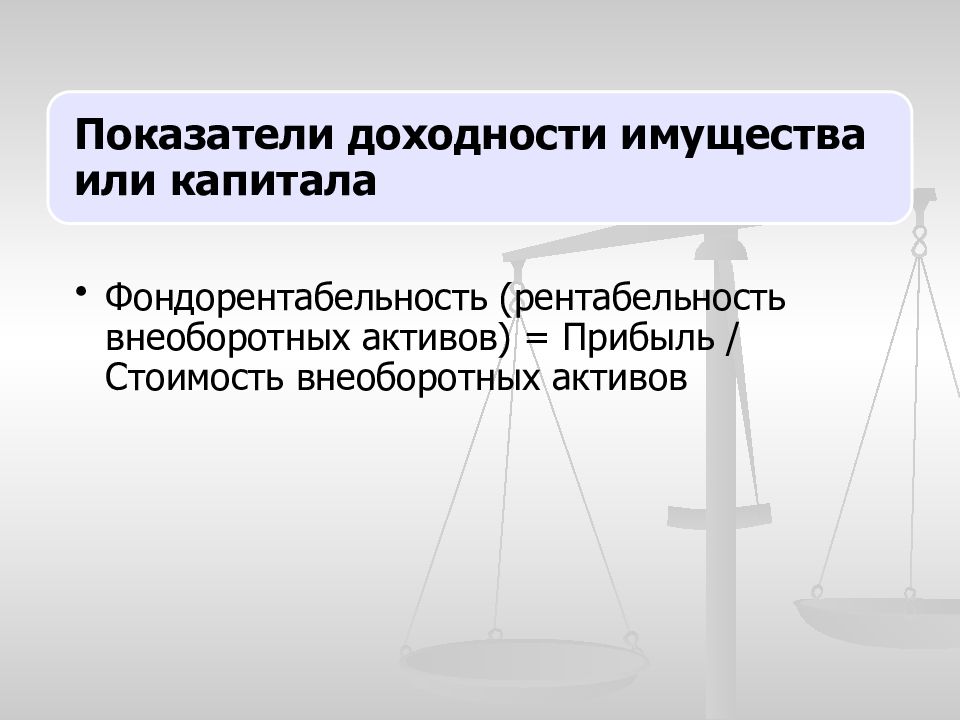 Показатели доходности имущества или капитала

• Фондорентабельность (рентабельность внеоборотных активов) = Прибыль / Стоимость внеоборотных активов